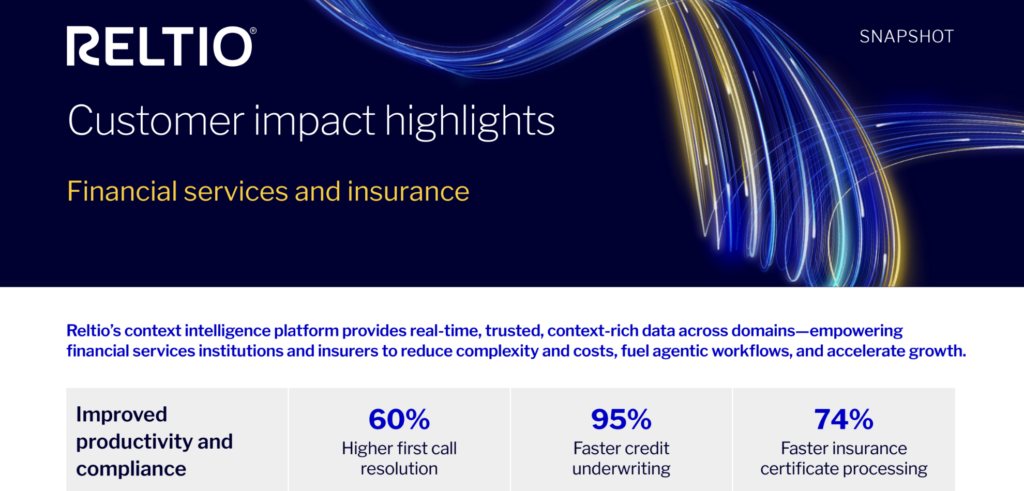 RELTIO®

SNAPSHOT

Customer impact highlights

Financial services and insurance

Reltio's context intelligence platform provides real-time, trusted, context-rich data across domains—empowering financial services institutions and insurers to reduce complexity and costs, fuel agentic workflows, and accelerate growth.

| Improved productivity and compliance | 60% Higher first call resolution | 95% Faster credit underwriting | 74% Faster insurance certificate processing |
|---|---|---|---|